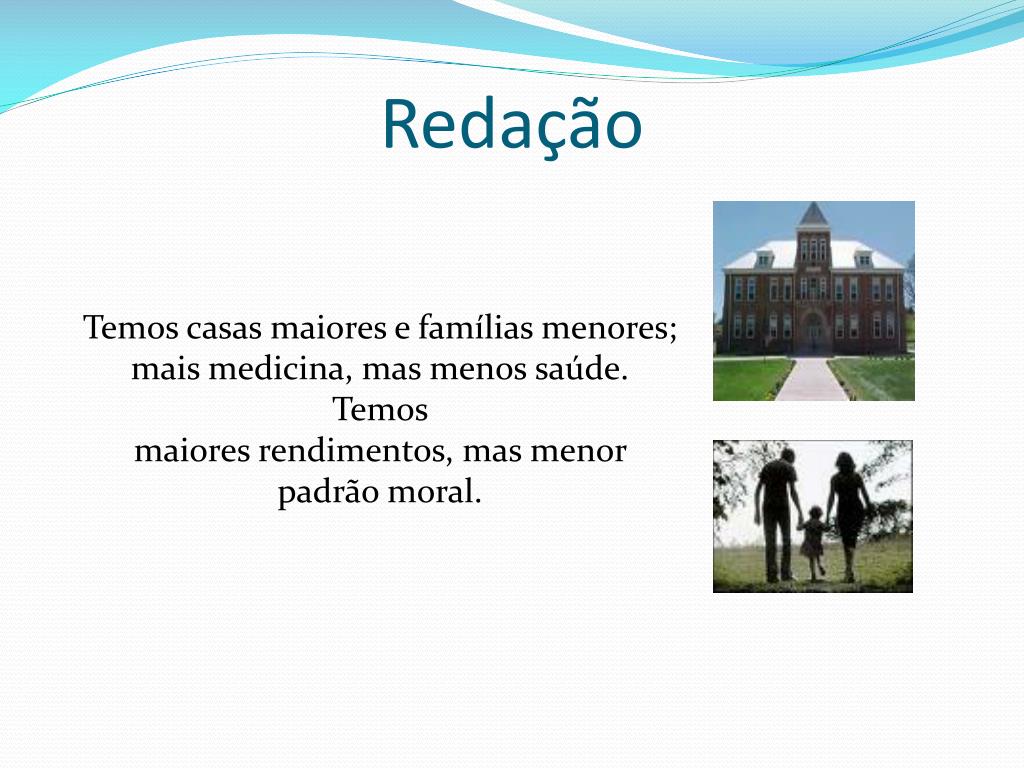 Redação

Temos casas maiores e famílias menores; mais medicina, mas menos saúde. Temos
maiores rendimentos, mas menor padrão moral.